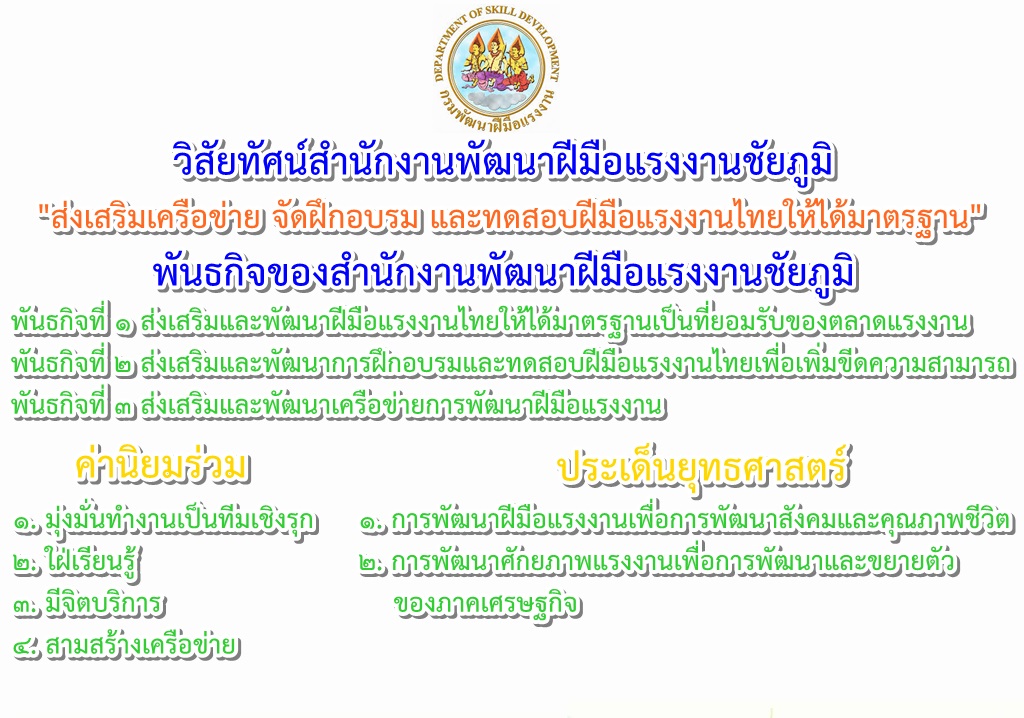 DEPARTMENT OF SKILL DEVELOPMENT
กรมพัฒนาฝีมือแรงงาน

วิสัยทัศน์สำนักงานพัฒนาฝีมือแรงงานชัยภูมิ

"ส่งเสริมเครือข่าย จัดฝึกอบรม และทดสอบฝีมือแรงงานไทยให้ได้มาตรฐาน"

พันธกิจของสำนักงานพัฒนาฝีมือแรงงานชัยภูมิ

พันธกิจที่ ๑ ส่งเสริมและพัฒนาฝีมือแรงงานไทยให้ได้มาตรฐานเป็นที่ยอมรับของตลาดแรงงาน
พันธกิจที่ ๒ ส่งเสริมและพัฒนาการฝึกอบรมและทดสอบฝีมือแรงงานไทยเพื่อเพิ่มขีดความสามารถ
พันธกิจที่ ๓ ส่งเสริมและพัฒนาเครือข่ายการพัฒนาฝีมือแรงงาน

ค่านิยมร่วม

๑. มุ่งมั่นทำงานเป็นทีมเชิงรุก
๒. ใฝ่เรียนรู้
๓. มีจิตบริการ
๔. สามสร้างเครือข่าย

ประเด็นยุทธศาสตร์

๑. การพัฒนาฝีมือแรงงานเพื่อการพัฒนาสังคมและคุณภาพชีวิต
๒. การพัฒนาศักยภาพแรงงานเพื่อการพัฒนาและขยายตัวของภาคเศรษฐกิจ